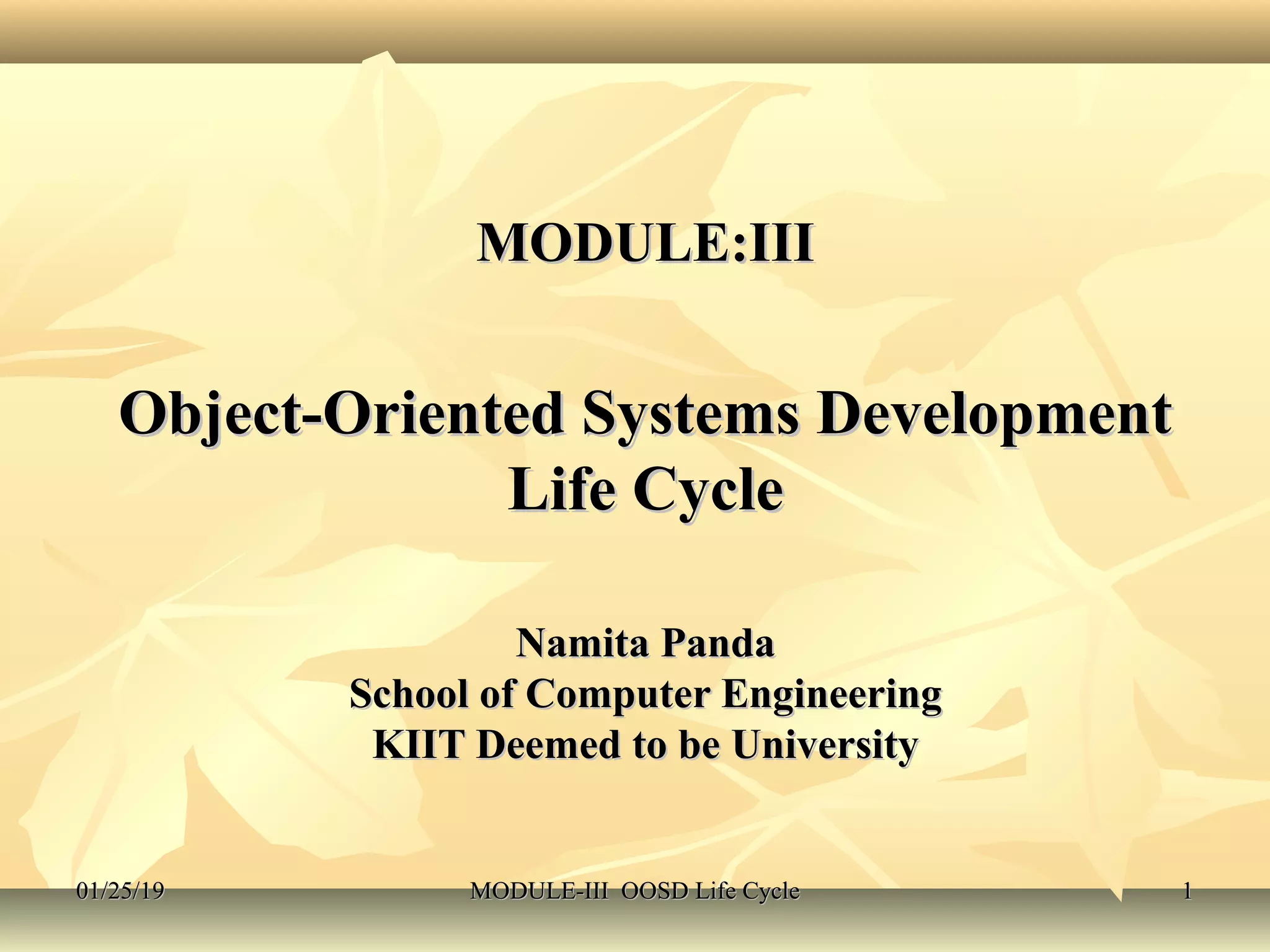 MODULE:III

Object-Oriented Systems Development Life Cycle

Namita Panda
School of Computer Engineering
KIIT Deemed to be University

01/25/19 MODULE-III OOSD Life Cycle 1